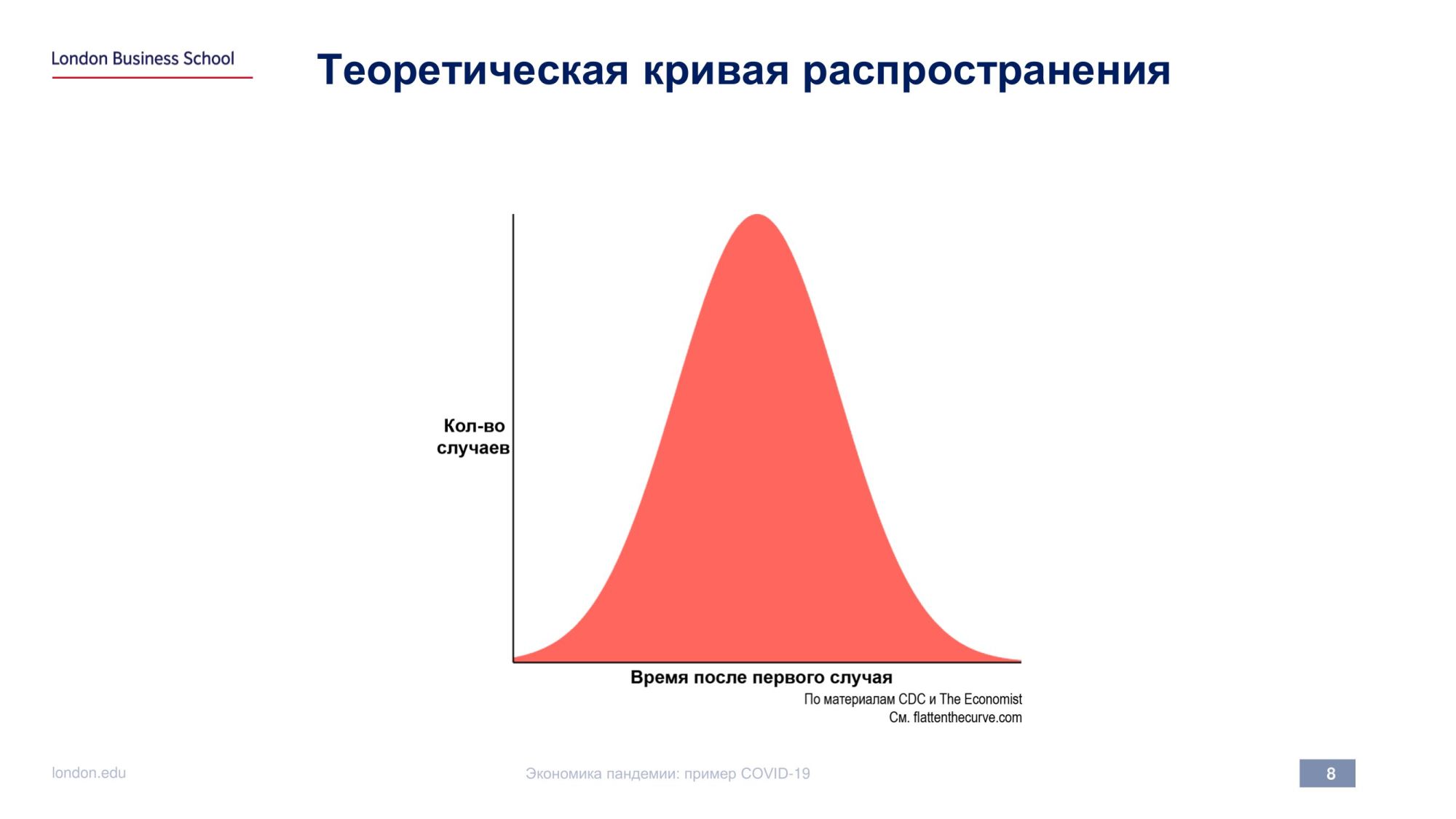 London Business School

Теоретическая кривая распространения

Кол-во случаев

Время после первого случая

По материалам CDC и The Economist
См. flattenthecurve.com

london.edu

Экономика пандемии: пример COVID-19

8